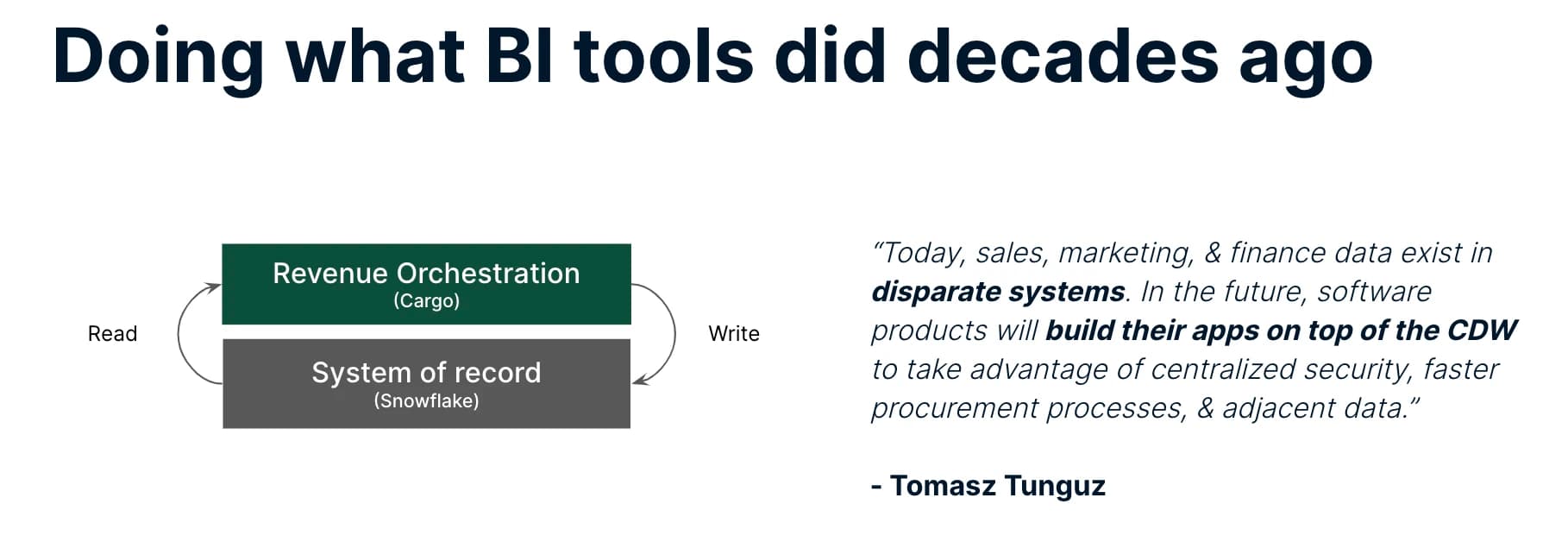 Doing what BI tools did decades ago

Read

Revenue Orchestration
(Cargo)

System of record
(Snowflake)

Write

“Today, sales, marketing, & finance data exist in disparate systems. In the future, software products will build their apps on top of the CDW to take advantage of centralized security, faster procurement processes, & adjacent data.”

- Tomasz Tunguz